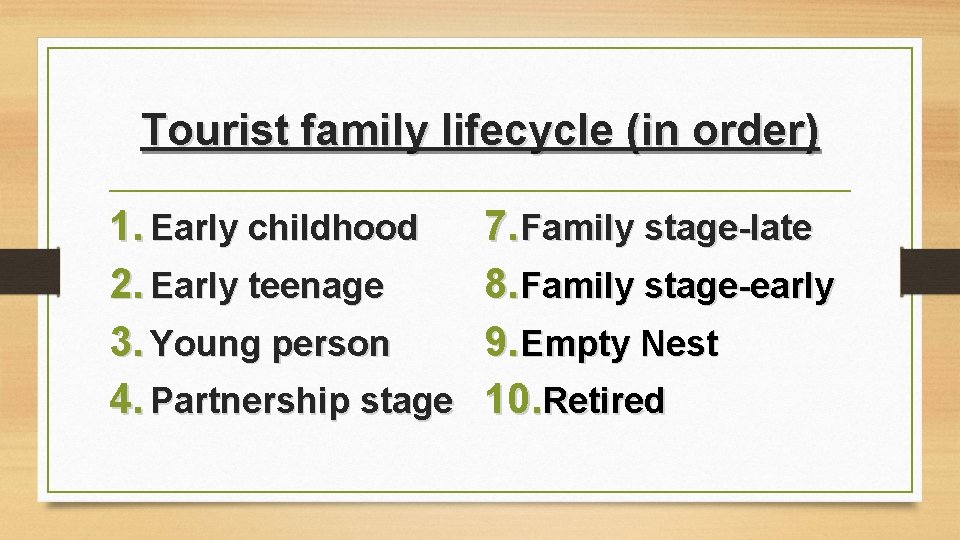 Tourist family lifecycle (in order)

1. Early childhood
2. Early teenage
3. Young person
4. Partnership stage

7. Family stage-late
8. Family stage-early
9. Empty Nest
10. Retired